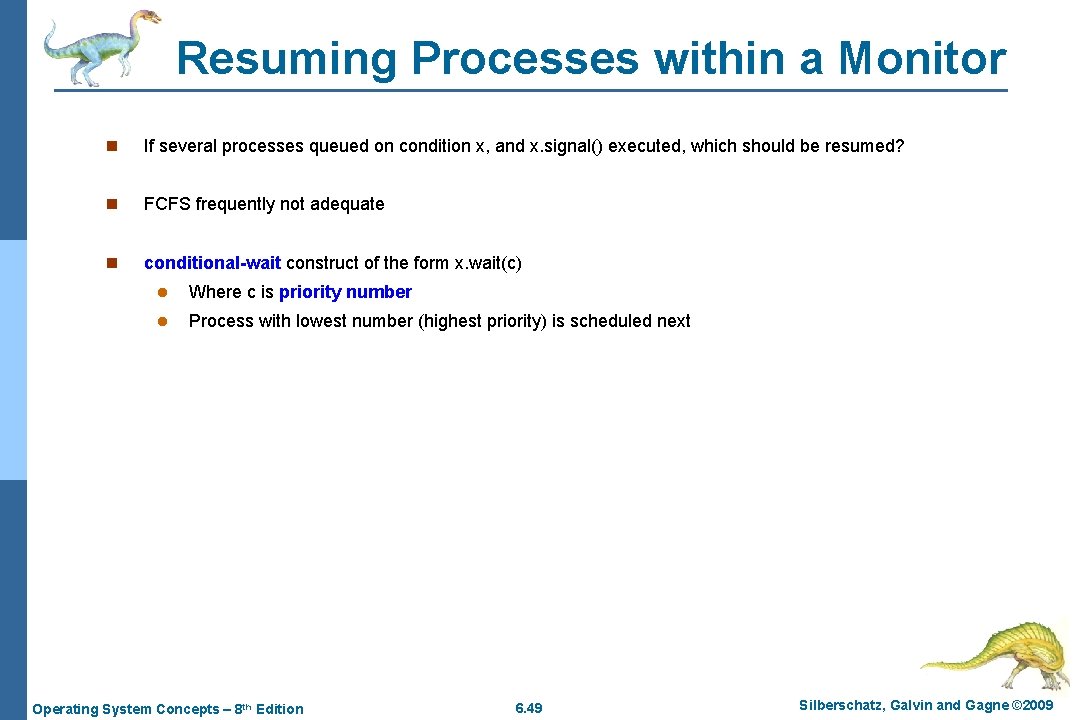 Resuming Processes within a Monitor

n If several processes queued on condition x, and x.signal() executed, which should be resumed?

n FCFS frequently not adequate

n conditional-wait construct of the form x.wait(c)

l Where c is priority number

l Process with lowest number (highest priority) is scheduled next

Operating System Concepts – 8th Edition 6.49 Silberschatz, Galvin and Gagne ©2009